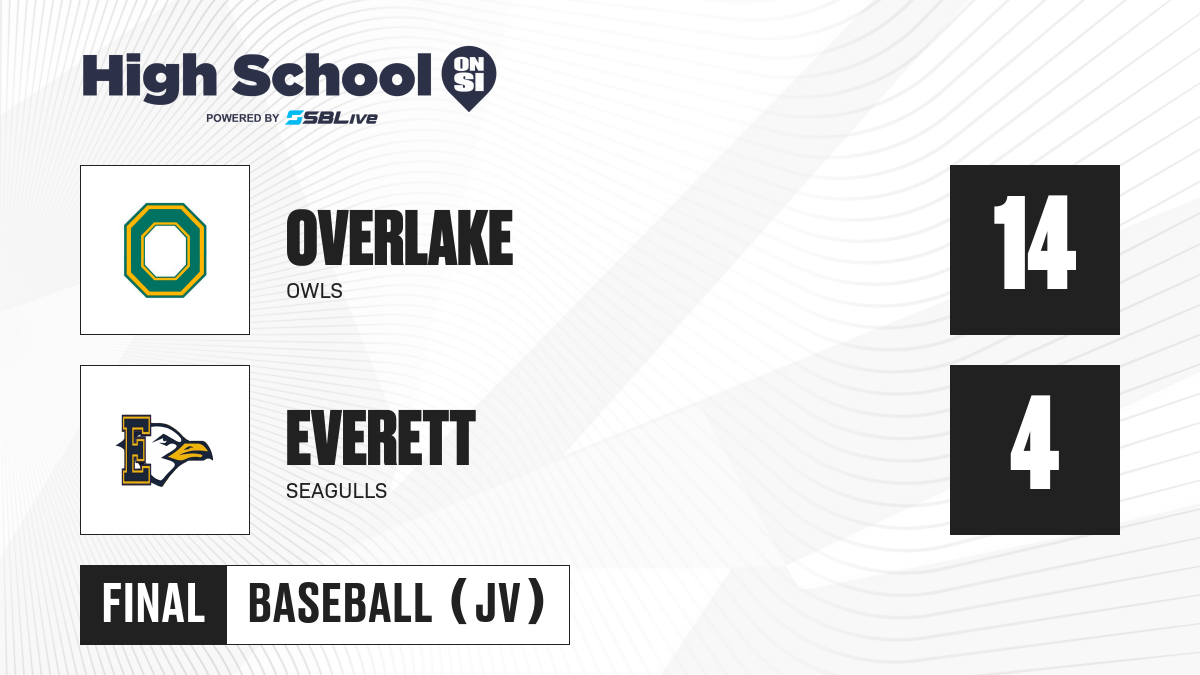 High School ON SI
POWERED BY SBLive

O

OVERLAKE
OWLS

14

E

EVERETT
SEAGULLS

4

FINAL BASEBALL (JV)